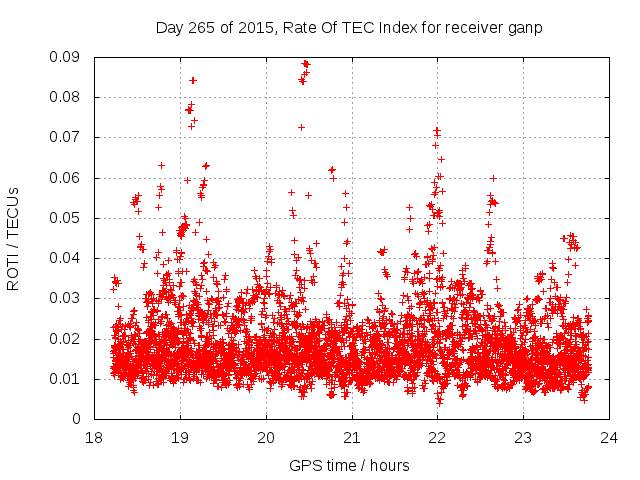 Day 265 of 2015, Rate Of TEC Index for receiver ganp

ROTI / TECUs

0.09
0.08
0.07
0.06
0.05
0.04
0.03
0.02
0.01
0

18 19 20 21 22 23 24

GPS time / hours